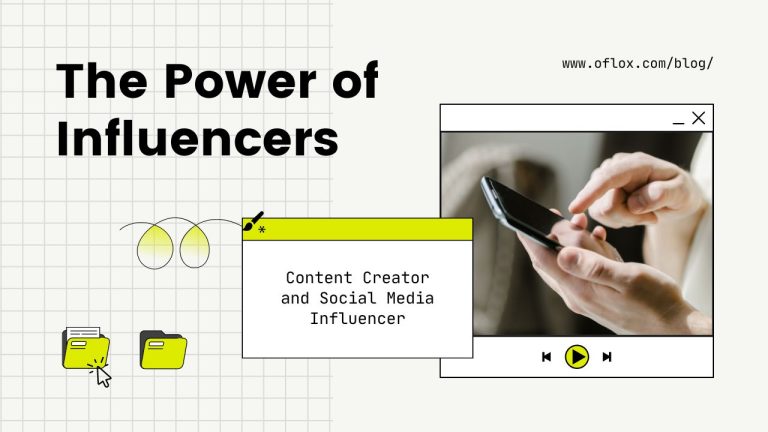 The Power of Influencers

www.oflox.com/blog/

Content Creator and Social Media Influencer